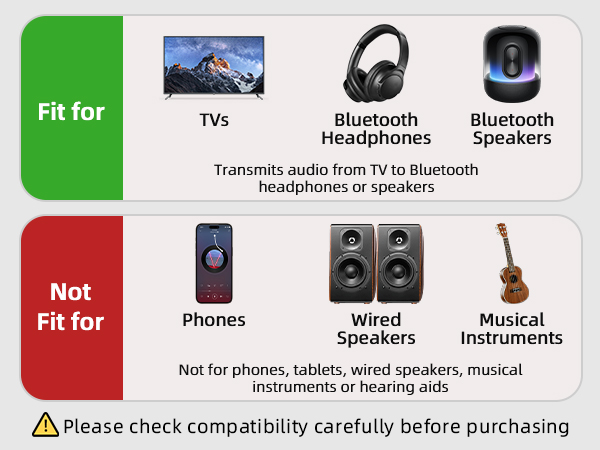 Fit for

TVs

Bluetooth Headphones

Bluetooth Speakers

Transmits audio from TV to Bluetooth headphones or speakers

Not Fit for

Phones

Wired Speakers

Musical Instruments

Not for phones, tablets, wired speakers, musical instruments or hearing aids

Please check compatibility carefully before purchasing